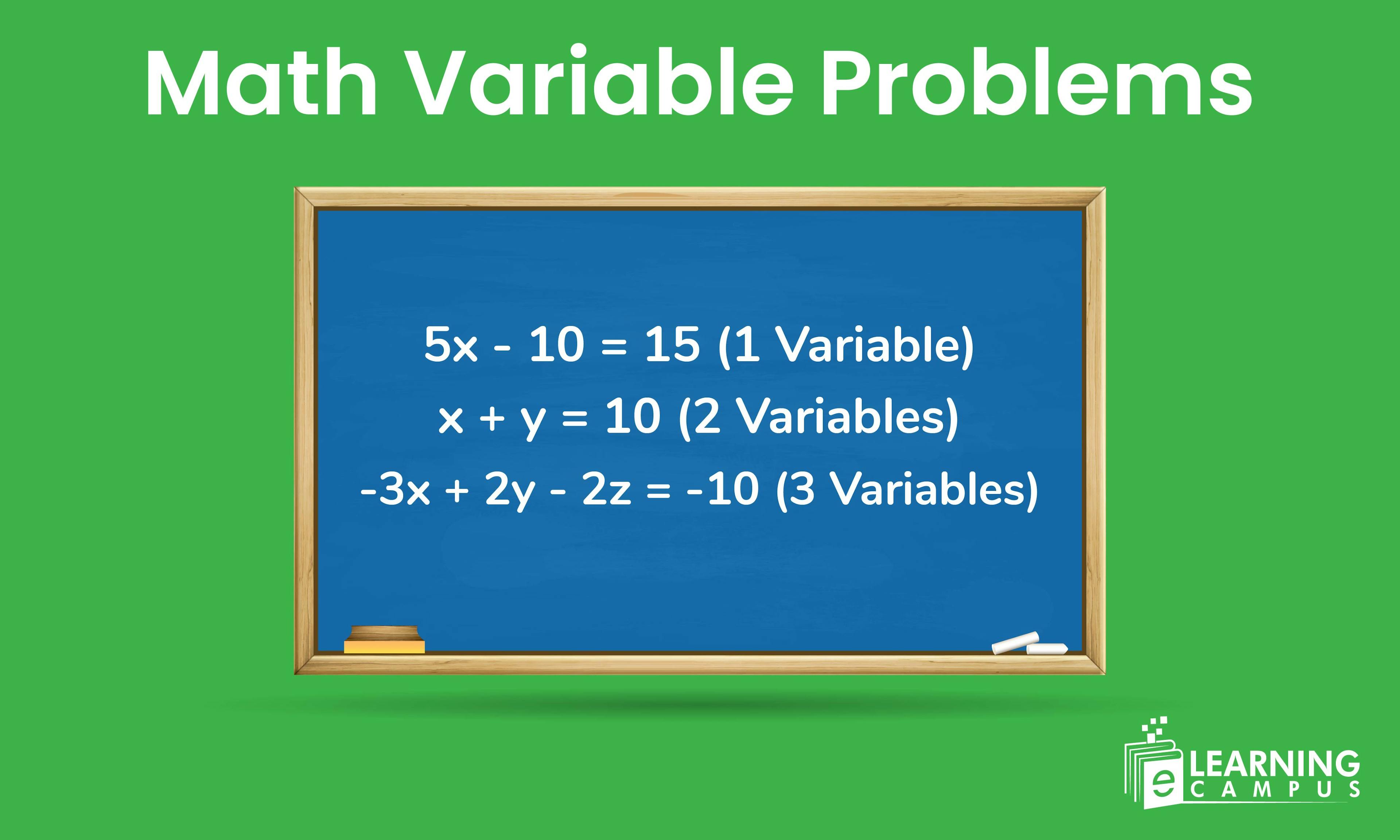 Math Variable Problems

$5x - 10 = 15$ (1 Variable)
$x + y = 10$ (2 Variables)
$-3x + 2y - 2z = -10$ (3 Variables)

e LEARNING CAMPUS